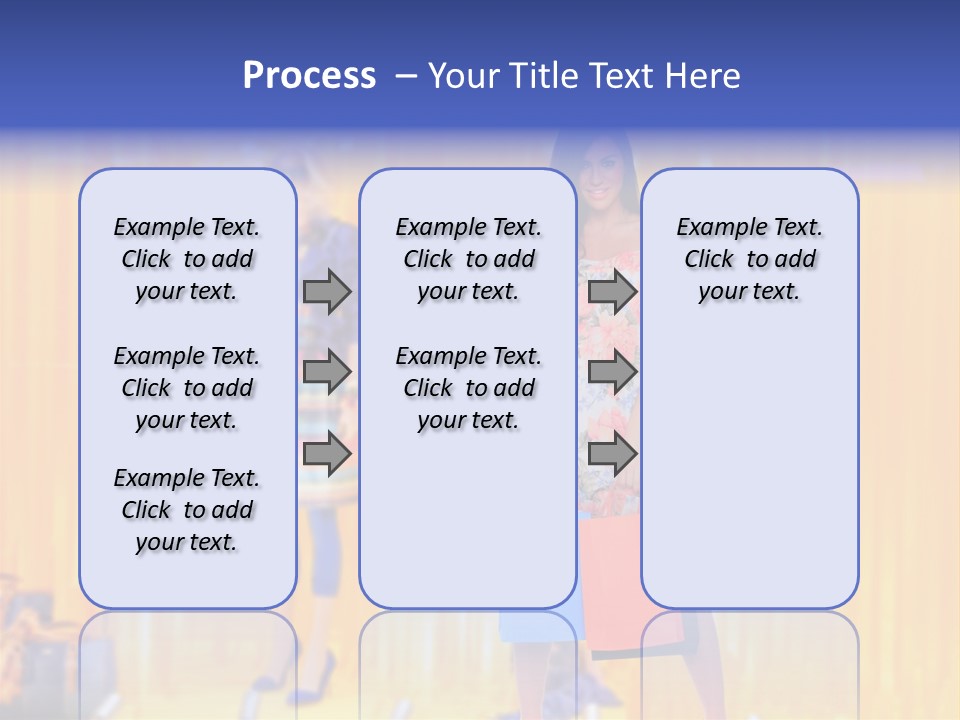 Process – Your Title Text Here

Example Text. Click to add your text.

Example Text. Click to add your text.

Example Text. Click to add your text.

Example Text. Click to add your text.

Example Text. Click to add your text.

Example Text. Click to add your text.